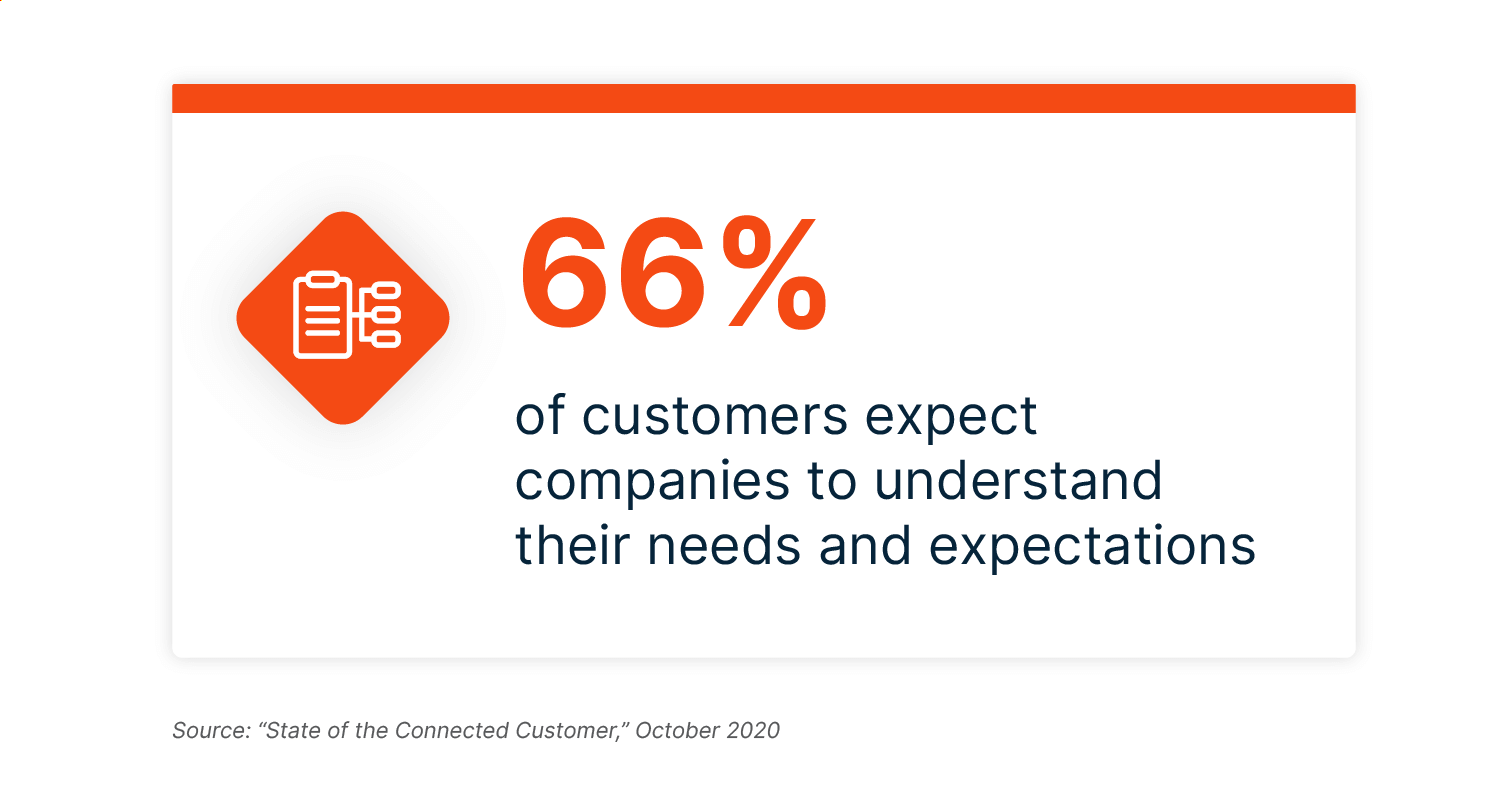 66%

of customers expect companies to understand their needs and expectations

Source: “State of the Connected Customer,” October 2020